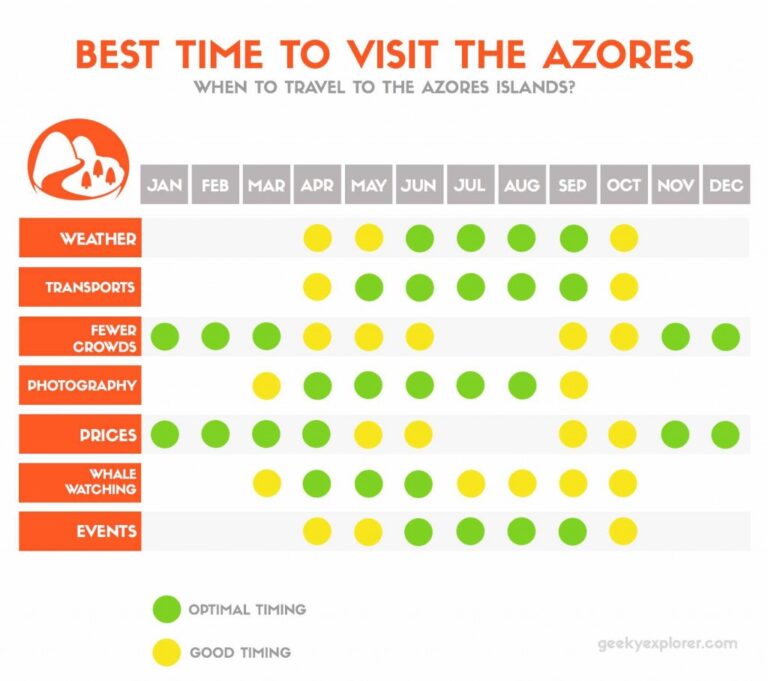 BEST TIME TO VISIT THE AZORES

WHEN TO TRAVEL TO THE AZORES ISLANDS?

| | JAN | FEB | MAR | APR | MAY | JUN | JUL | AUG | SEP | OCT | NOV | DEC |
|---|---|---|---|---|---|---|---|---|---|---|---|---|
| WEATHER | | | | | | | | | | | | |
| TRANSPORTS | | | | | | | | | | | | |
| FEWER CROWDS | | | | | | | | | | | | |
| PHOTOGRAPHY | | | | | | | | | | | | |
| PRICES | | | | | | | | | | | | |
| WHALE WATCHING | | | | | | | | | | | | |
| EVENTS | | | | | | | | | | | | |

OPTIMAL TIMING

GOOD TIMING

geekyexplorer.com